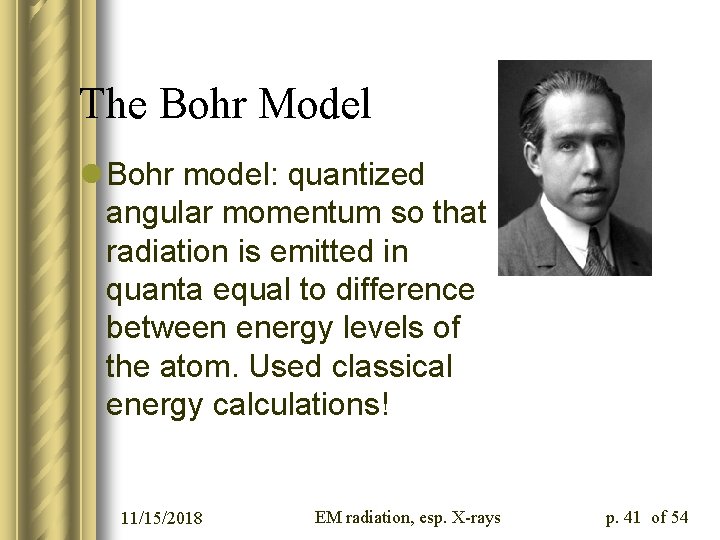 The Bohr Model

Bohr model: quantized angular momentum so that radiation is emitted in quanta equal to difference between energy levels of the atom. Used classical energy calculations!

11/15/2018 EM radiation, esp. X-rays p. 41 of 54